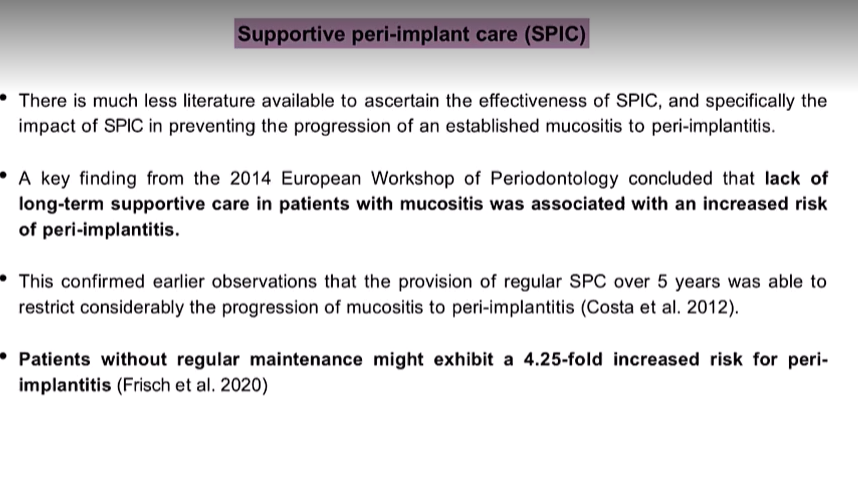 Supportive peri-implant care (SPIC)

• There is much less literature available to ascertain the effectiveness of SPIC, and specifically the impact of SPIC in preventing the progression of an established mucositis to peri-implantitis.

• A key finding from the 2014 European Workshop of Periodontology concluded that lack of long-term supportive care in patients with mucositis was associated with an increased risk of peri-implantitis.

• This confirmed earlier observations that the provision of regular SPC over 5 years was able to restrict considerably the progression of mucositis to peri-implantitis (Costa et al. 2012).

• Patients without regular maintenance might exhibit a 4.25-fold increased risk for peri-implantitis (Frisch et al. 2020)